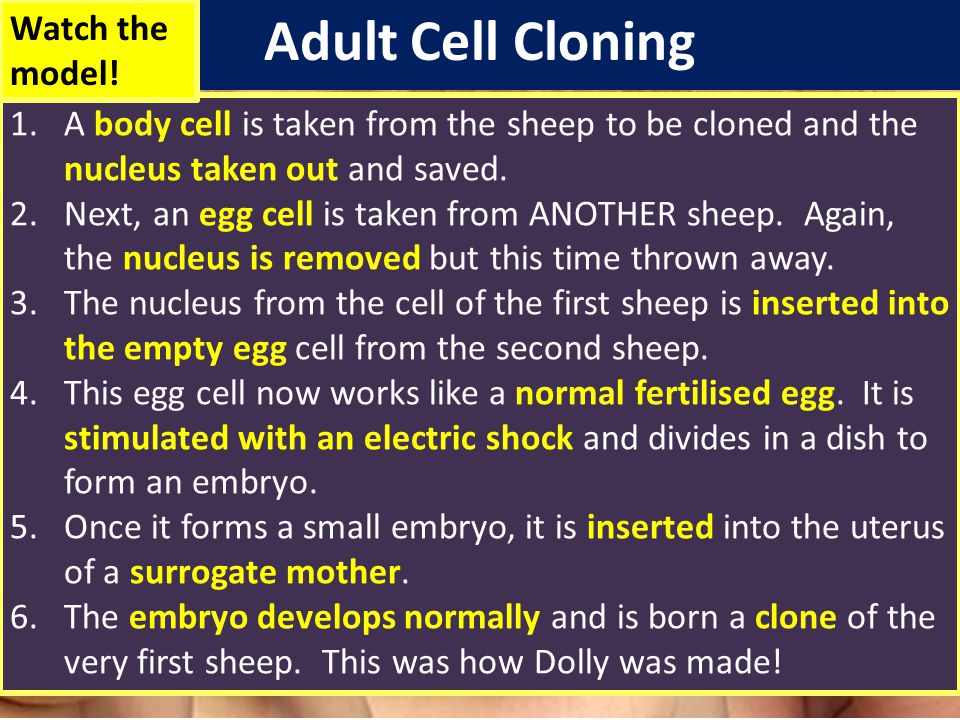 Watch the model!

Adult Cell Cloning

1. A body cell is taken from the sheep to be cloned and the nucleus taken out and saved.
2. Next, an egg cell is taken from ANOTHER sheep. Again, the nucleus is removed but this time thrown away.
3. The nucleus from the cell of the first sheep is inserted into the empty egg cell from the second sheep.
4. This egg cell now works like a normal fertilised egg. It is stimulated with an electric shock and divides in a dish to form an embryo.
5. Once it forms a small embryo, it is inserted into the uterus of a surrogate mother.
6. The embryo develops normally and is born a clone of the very first sheep. This was how Dolly was made!